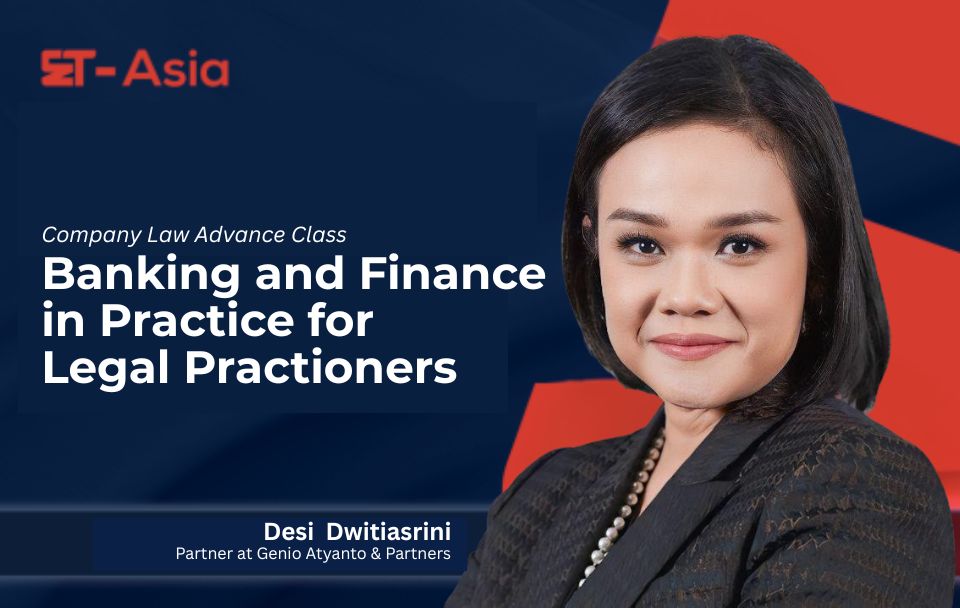 ET-Asia

Company Law Advance Class
Banking and Finance in Practice for Legal Practioners

Desi Dwitiasrini
Partner at Genio Atyanto & Partners